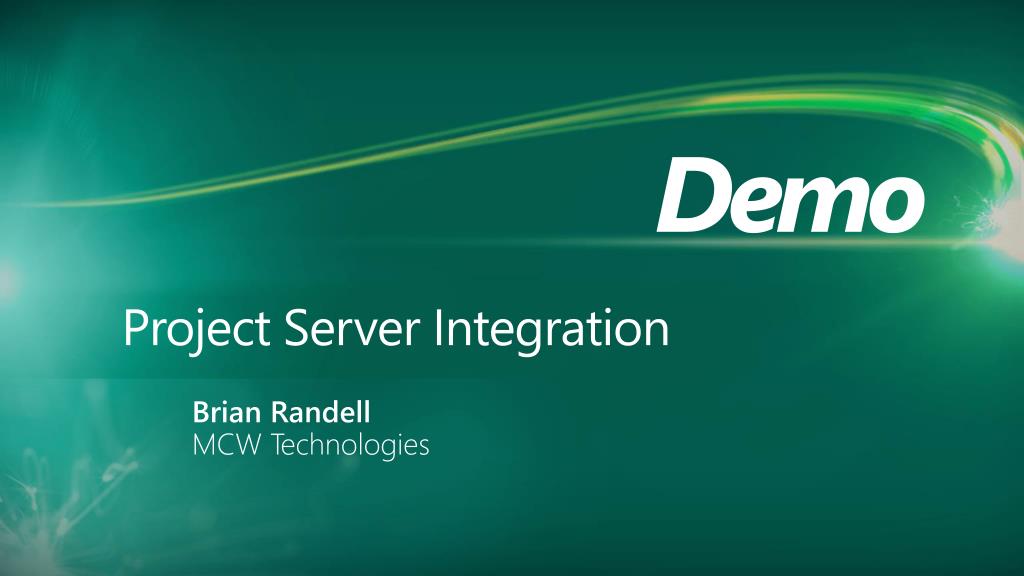 Demo

Project Server Integration

Brian Randell
MCW Technologies